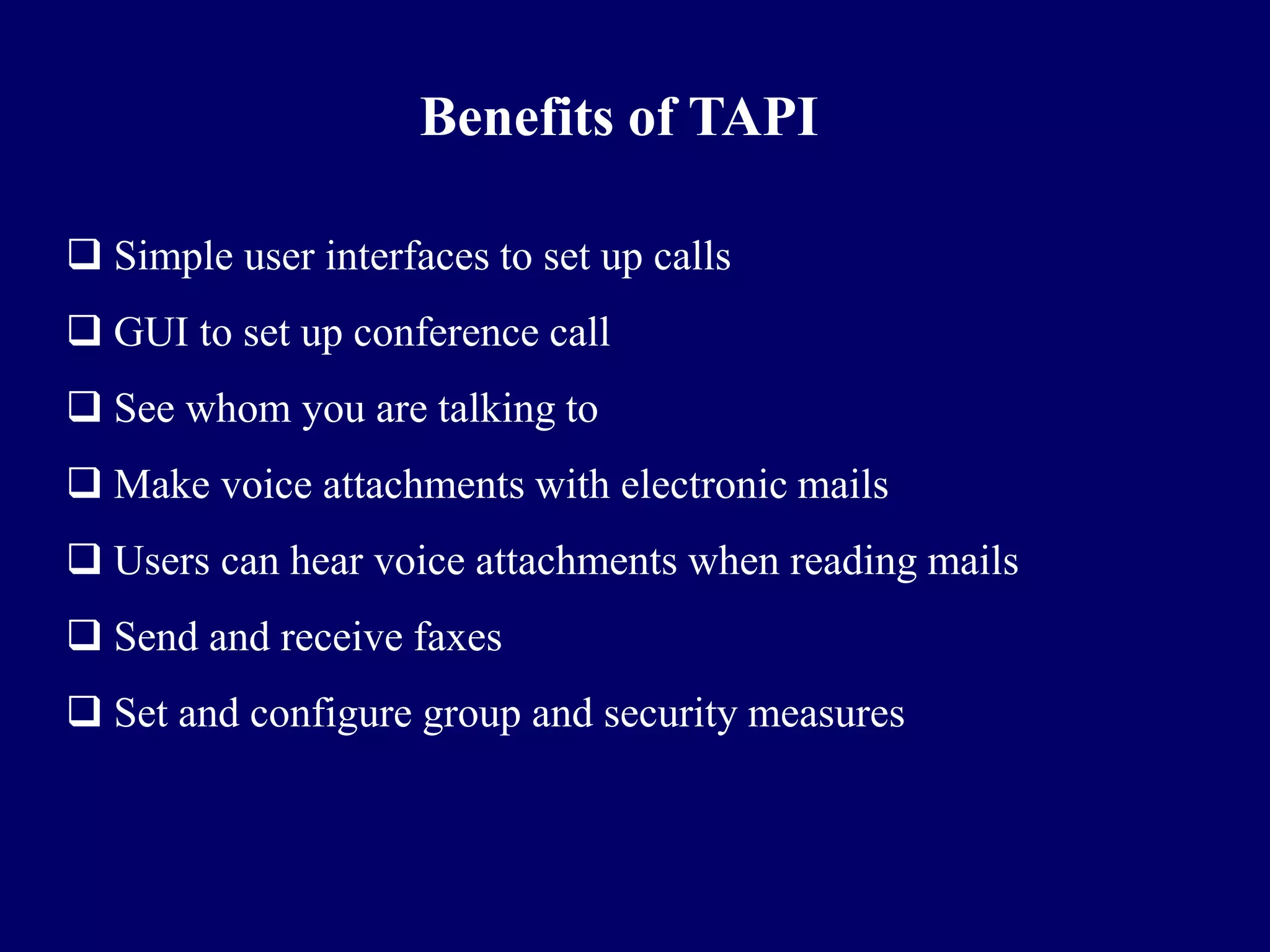 Benefits of TAPI

❑ Simple user interfaces to set up calls

❑ GUI to set up conference call

❑ See whom you are talking to

❑ Make voice attachments with electronic mails

❑ Users can hear voice attachments when reading mails

❑ Send and receive faxes

❑ Set and configure group and security measures